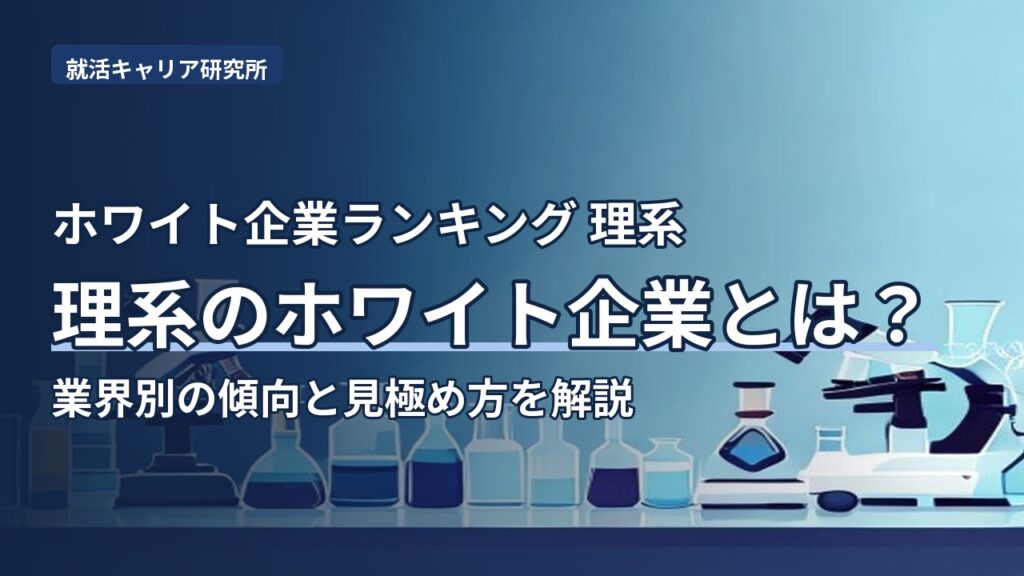 就活キャリア研究所

ホワイト企業ランキング 理系

理系のホワイト企業とは？

業界別の傾向と見極め方を解説